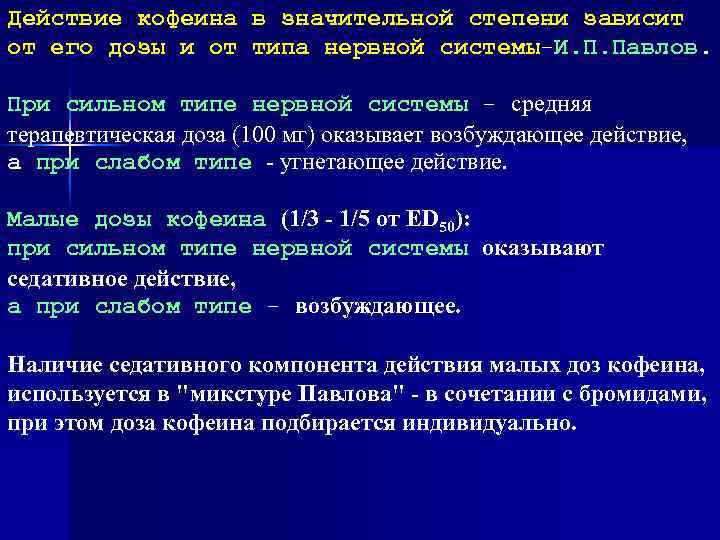 Действие кофеина в значительной степени зависит от его дозы и от типа нервной системы-И.П.Павлов.

При сильном типе нервной системы - средняя терапевтическая доза (100 мг) оказывает возбуждающее действие, а при слабом типе - угнетающее действие.

Малые дозы кофеина (1/3 - 1/5 от $ED_{50}$):
при сильном типе нервной системы оказывают седативное действие,
а при слабом типе - возбуждающее.

Наличие седативного компонента действия малых доз кофеина, используется в "микстуре Павлова" - в сочетании с бромидами, при этом доза кофеина подбирается индивидуально.